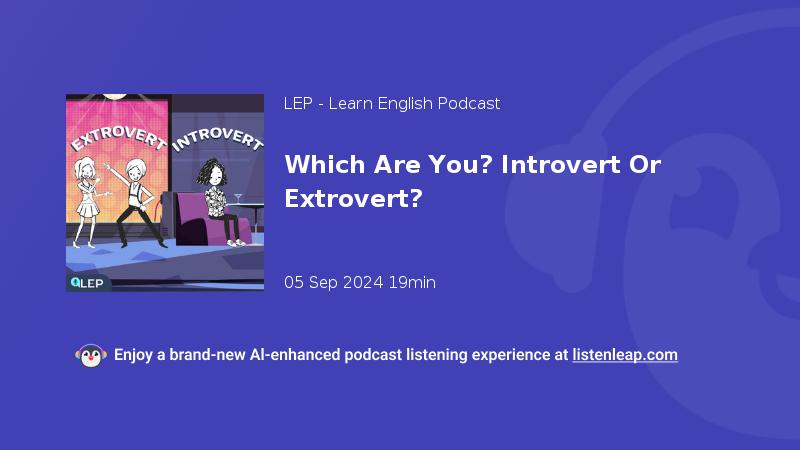 EXTROVERT
INTROVERT
LEP

LEP - Learn English Podcast

Which Are You? Introvert Or Extrovert?

05 Sep 2024 19min

Enjoy a brand-new AI-enhanced podcast listening experience at listenleap.com